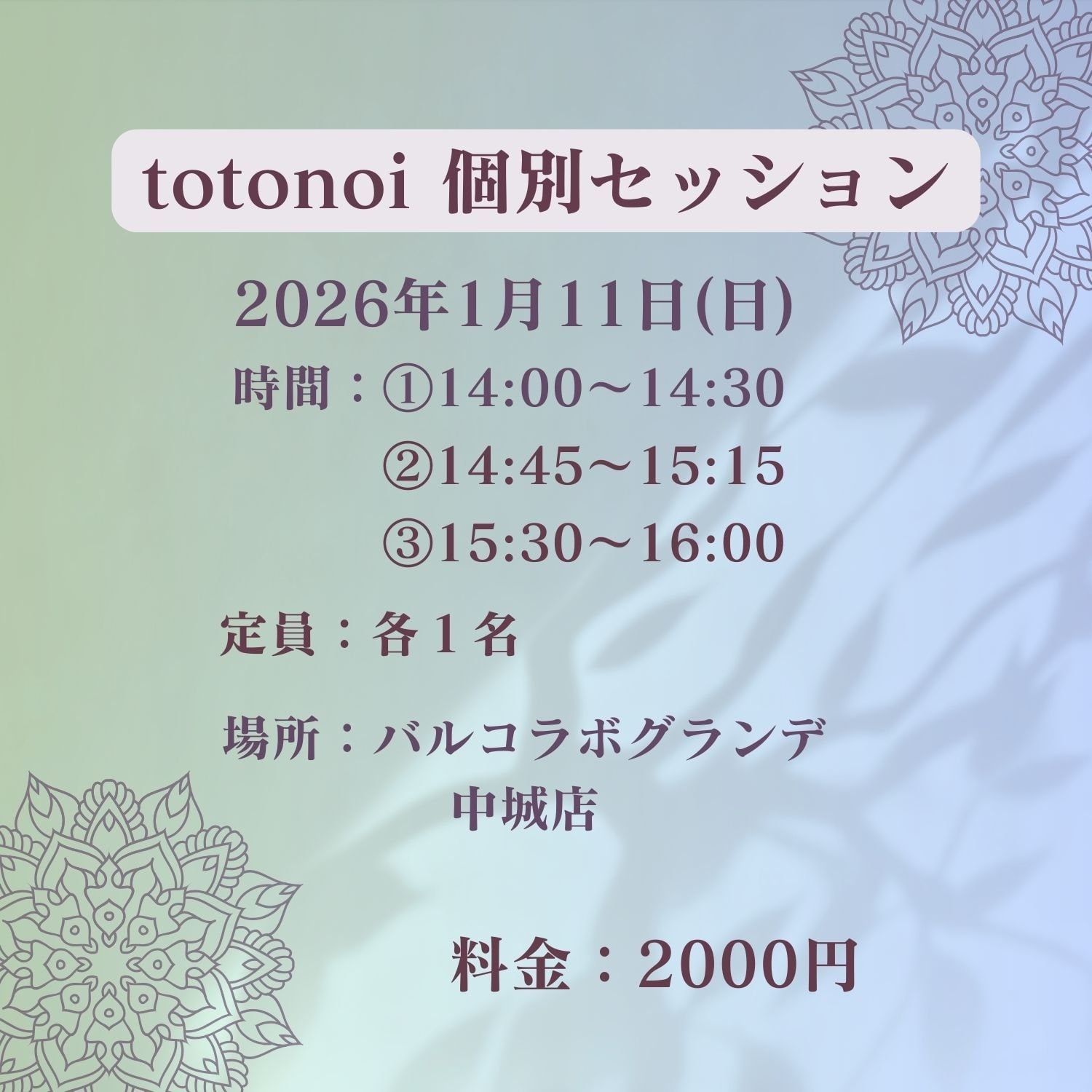 totonoi 個別セッション

2026年1月11日(日)

時間：①14:00～14:30
②14:45～15:15
③15:30～16:00

定員：各１名

場所：バルコラボグランデ
中城店

料金：2000円